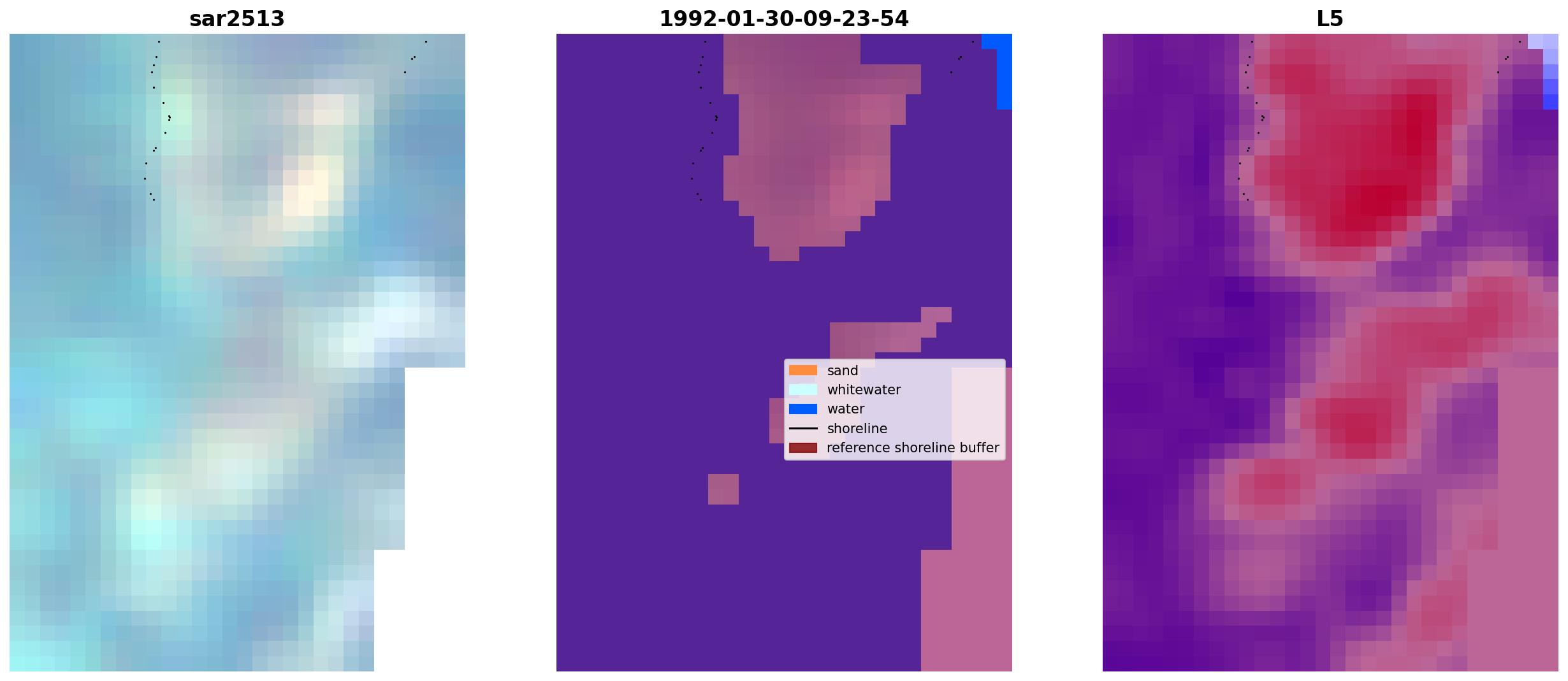 sar2513

1992-01-30-09-23-54

L5

sand
whitewater
water
shoreline
reference shoreline buffer